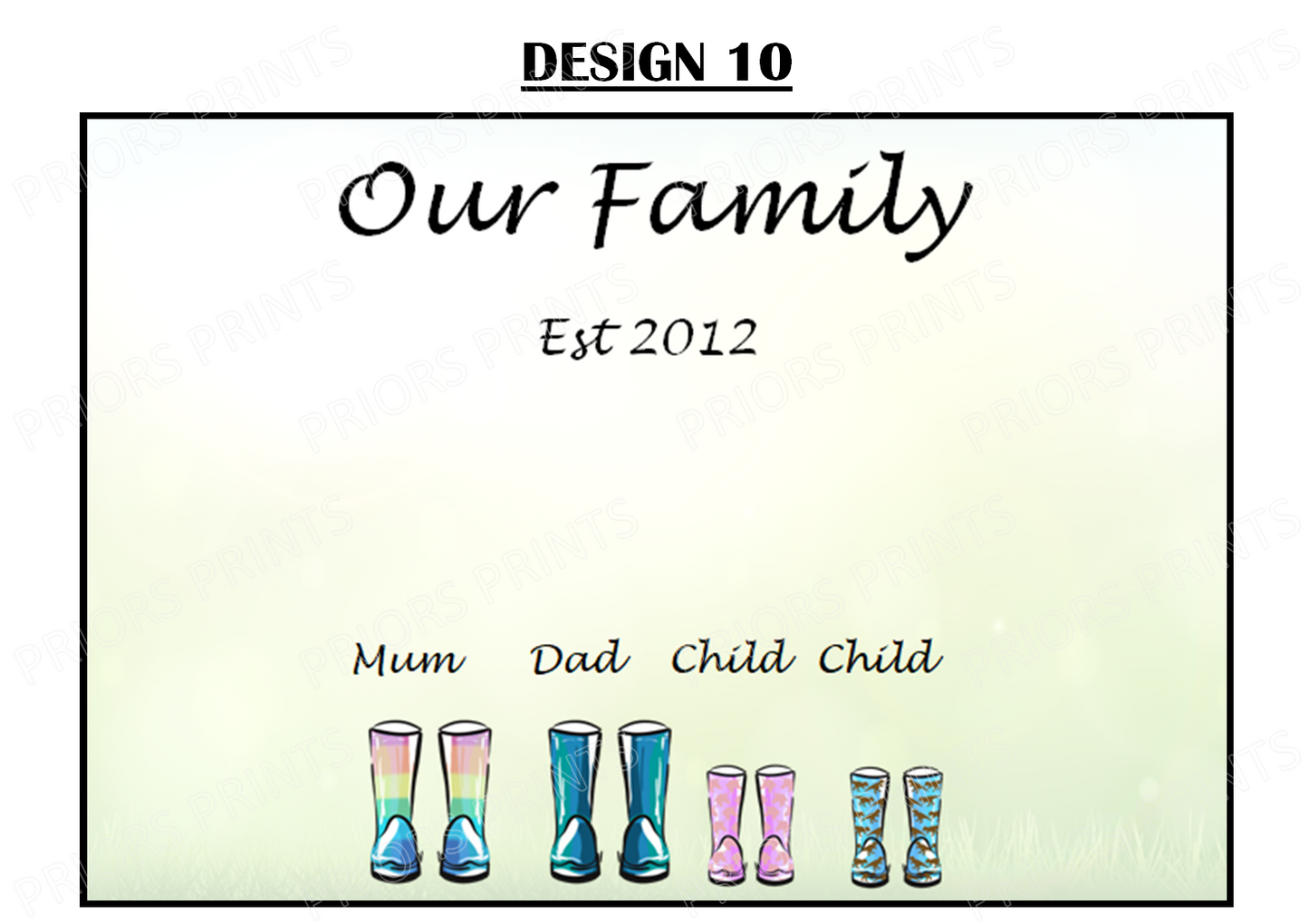 DESIGN 10

Our Family

Est 2012

Mum Dad Child Child

PRIORS PRINTS